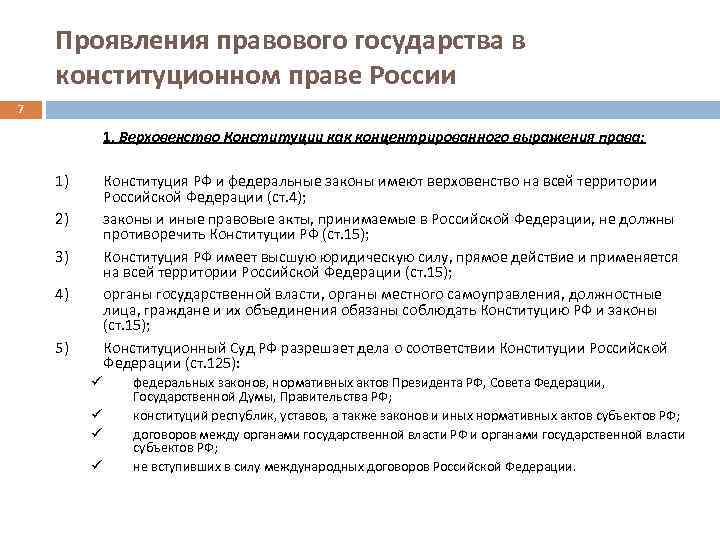 Проявления правового государства в конституционном праве России

7

1. Верховенство Конституции как концентрированного выражения права:

1) Конституция РФ и федеральные законы имеют верховенство на всей территории Российской Федерации (ст.4);

2) законы и иные правовые акты, принимаемые в Российской Федерации, не должны противоречить Конституции РФ (ст.15);

3) Конституция РФ имеет высшую юридическую силу, прямое действие и применяется на всей территории Российской Федерации (ст.15);

4) органы государственной власти, органы местного самоуправления, должностные лица, граждане и их объединения обязаны соблюдать Конституцию РФ и законы (ст.15);

5) Конституционный Суд РФ разрешает дела о соответствии Конституции Российской Федерации (ст.125):

✓ федеральных законов, нормативных актов Президента РФ, Совета Федерации, Государственной Думы, Правительства РФ;

✓ конституций республик, уставов, а также законов и иных нормативных актов субъектов РФ;

✓ договоров между органами государственной власти РФ и органами государственной власти субъектов РФ;

✓ не вступивших в силу международных договоров Российской Федерации.